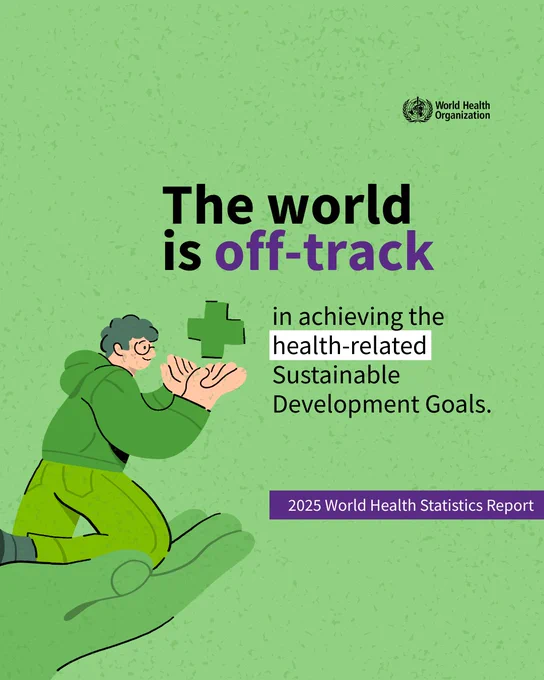 World Health Organization

The world is off-track

in achieving the health-related Sustainable Development Goals.

2025 World Health Statistics Report